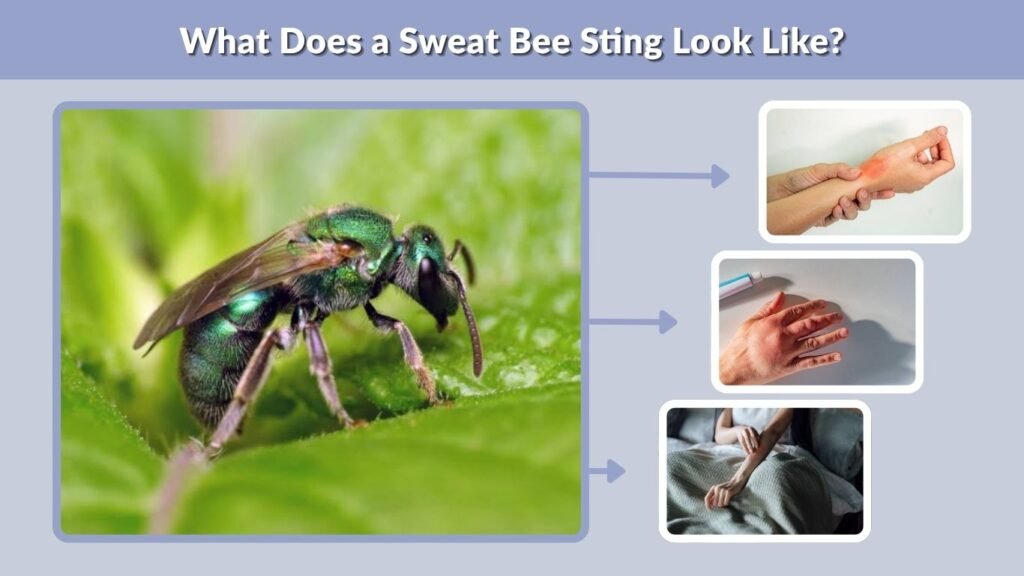 What Does a Sweat Bee Sting Look Like?